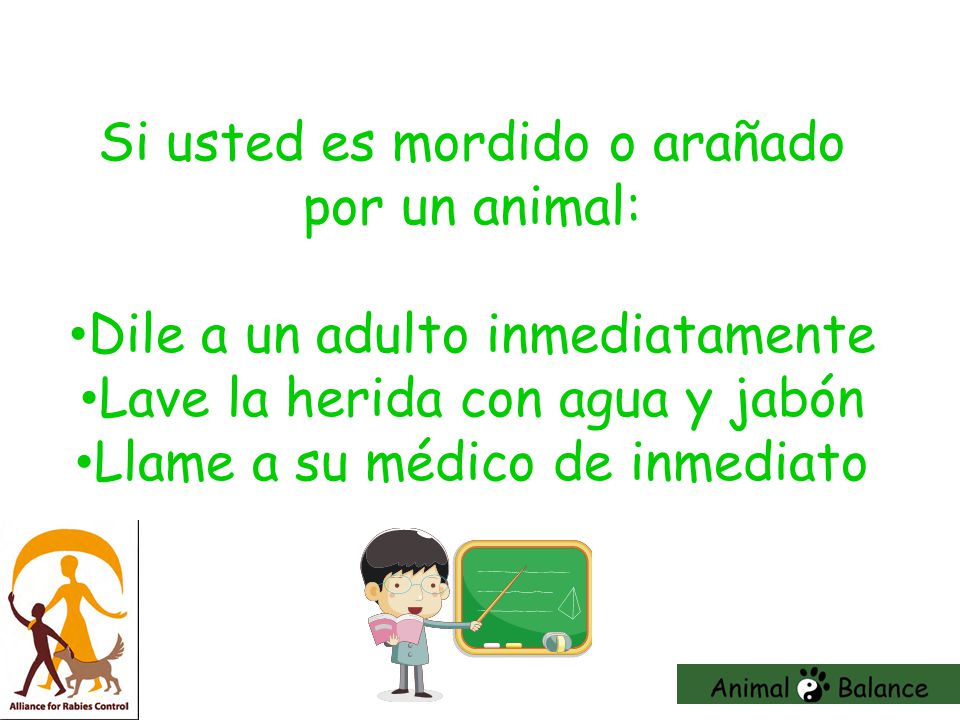 Si usted es mordido o arañado por un animal:

•Dile a un adulto inmediatamente
•Lave la herida con agua y jabón
•Llame a su médico de inmediato

Alliance for Rabies Control

Animal Balance